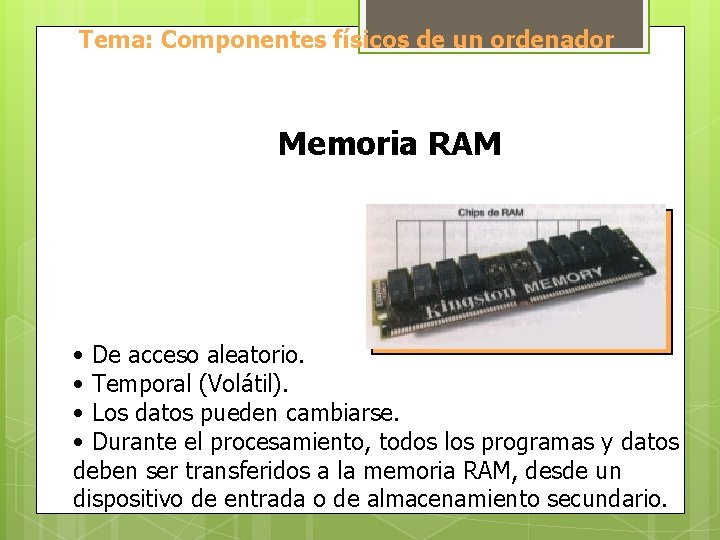 Tema: Componentes físicos de un ordenador

Memoria RAM

Chips de RAM

Kingston MEMORY

• De acceso aleatorio.
• Temporal (Volátil).
• Los datos pueden cambiarse.
• Durante el procesamiento, todos los programas y datos deben ser transferidos a la memoria RAM, desde un dispositivo de entrada o de almacenamiento secundario.